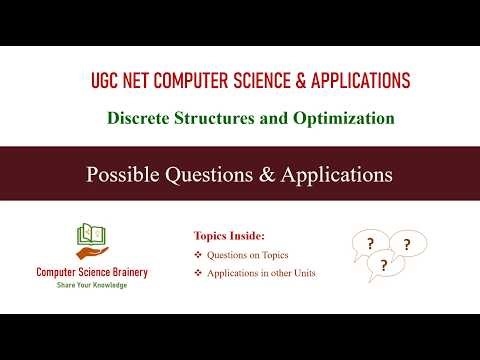 UGC NET COMPUTER SCIENCE & APPLICATIONS

Discrete Structures and Optimization

Possible Questions & Applications

Computer Science Brainery
Share Your Knowledge

Topics Inside:
❖ Questions on Topics
❖ Applications in other Units

?
?
?